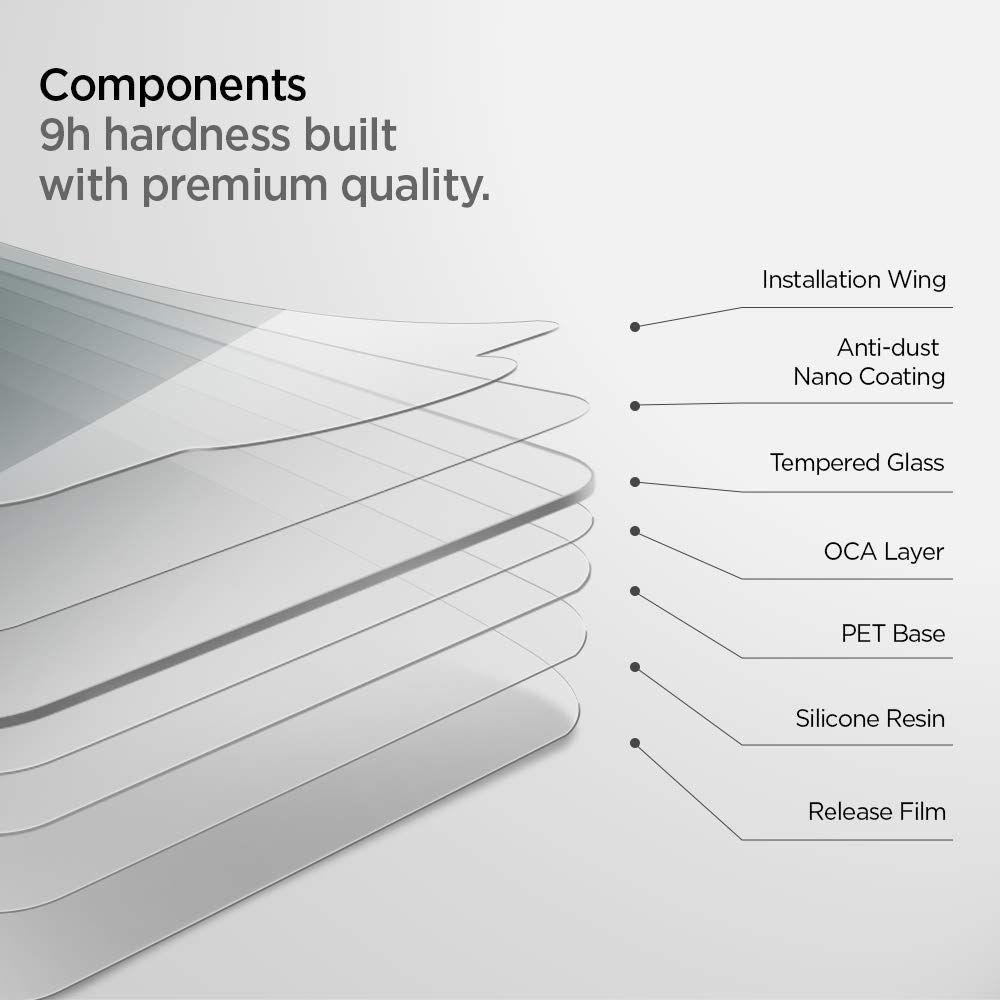 Components
9h hardness built with premium quality.

Installation Wing

Anti-dust Nano Coating

Tempered Glass

OCA Layer

PET Base

Silicone Resin

Release Film